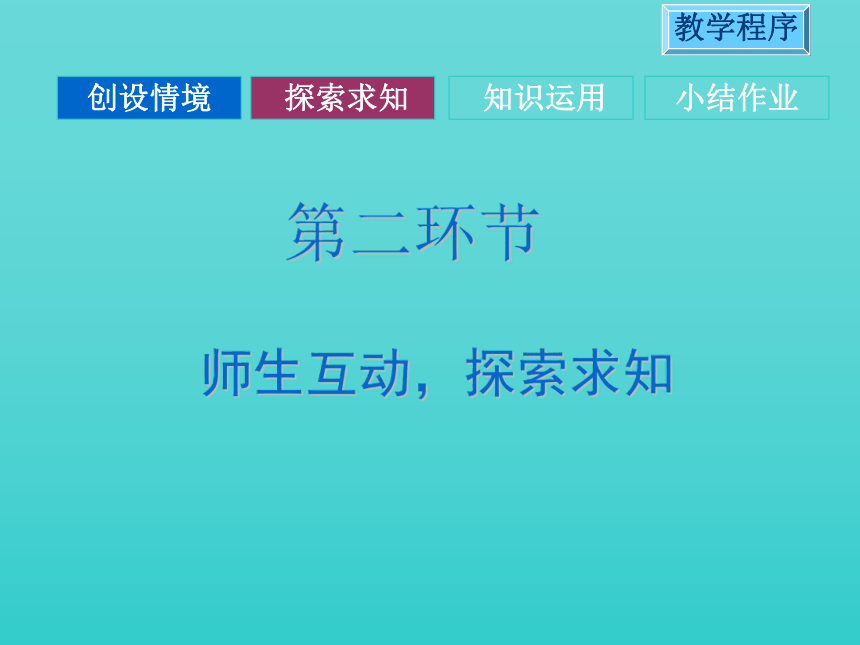 教学程序

创设情境 探索求知 知识运用 小结作业

第二环节

师生互动，探索求知